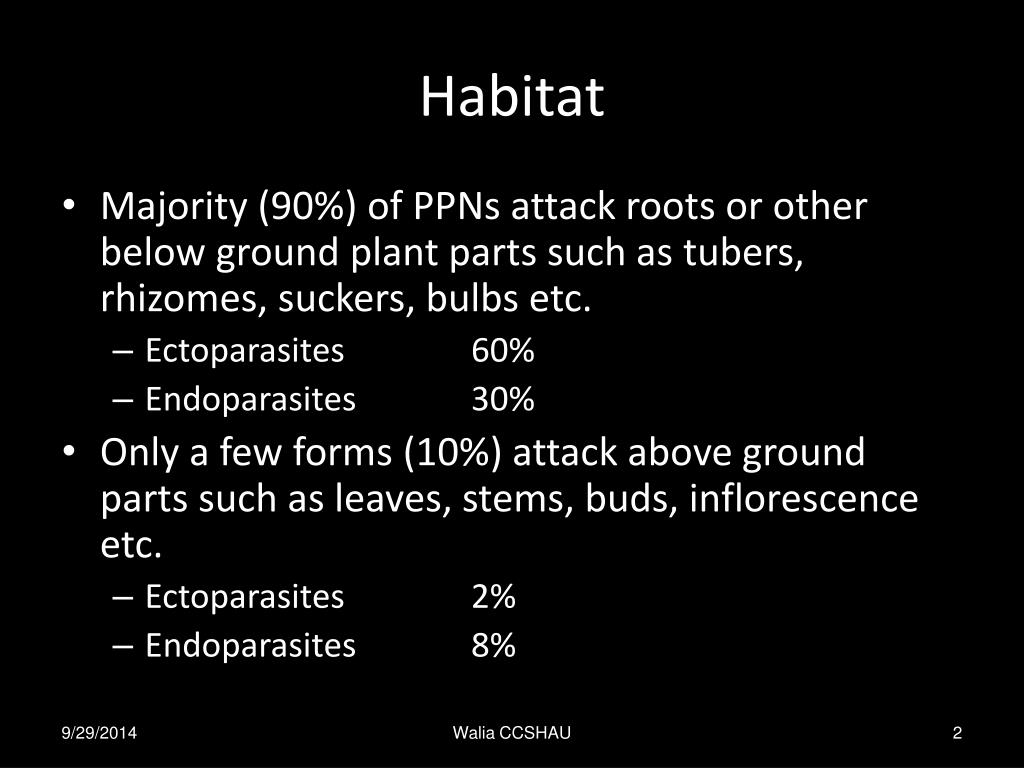 Habitat

• Majority (90%) of PPNs attack roots or other below ground plant parts such as tubers, rhizomes, suckers, bulbs etc.
– Ectoparasites 60%
– Endoparasites 30%

• Only a few forms (10%) attack above ground parts such as leaves, stems, buds, inflorescence etc.
– Ectoparasites 2%
– Endoparasites 8%

9/29/2014 Walia CCSHAU 2